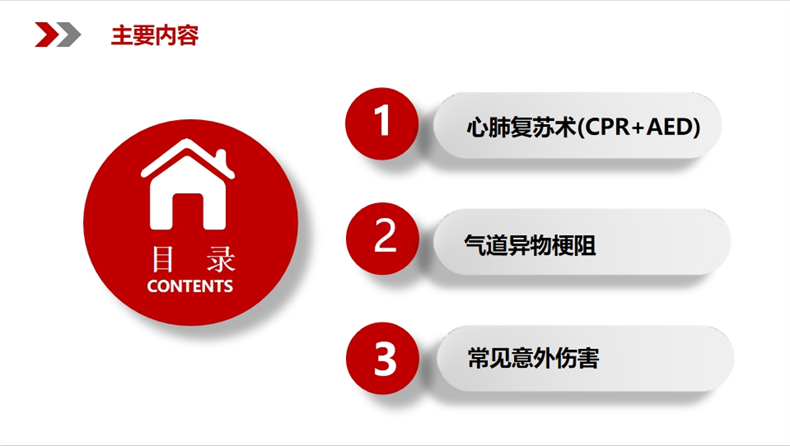 主要内容

目 录
CONTENTS

1 心肺复苏术(CPR+AED)

2 气道异物梗阻

3 常见意外伤害